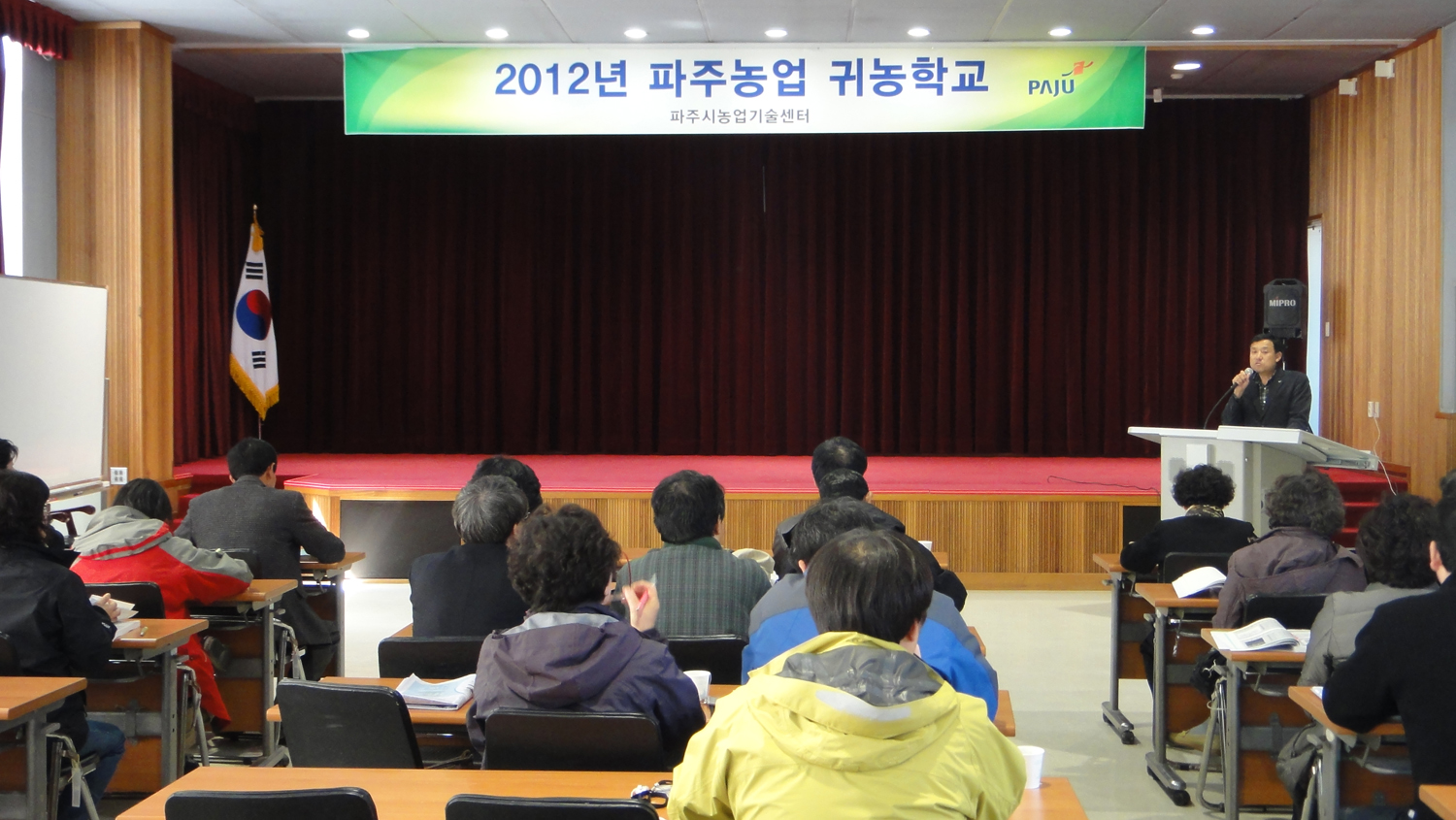 2012년 파주농업 귀농학교
PAJU
파주시농업기술센터
MIPRO